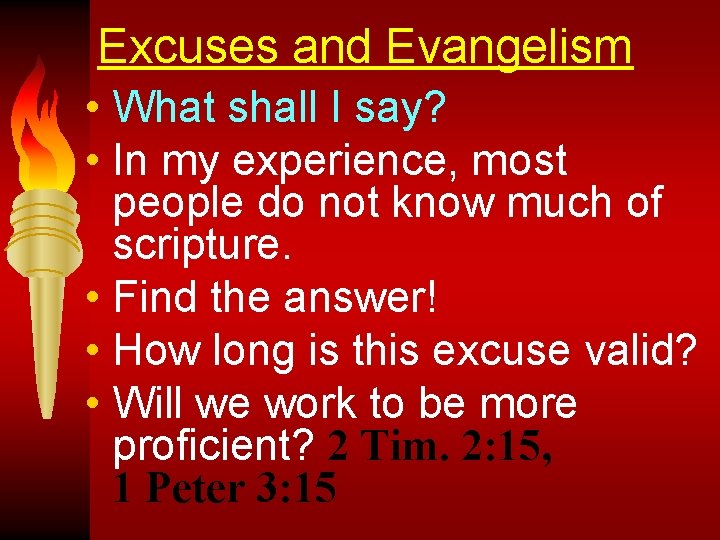 Excuses and Evangelism

• What shall I say?
• In my experience, most people do not know much of scripture.
• Find the answer!
• How long is this excuse valid?
• Will we work to be more proficient? 2 Tim. 2:15, 1 Peter 3:15